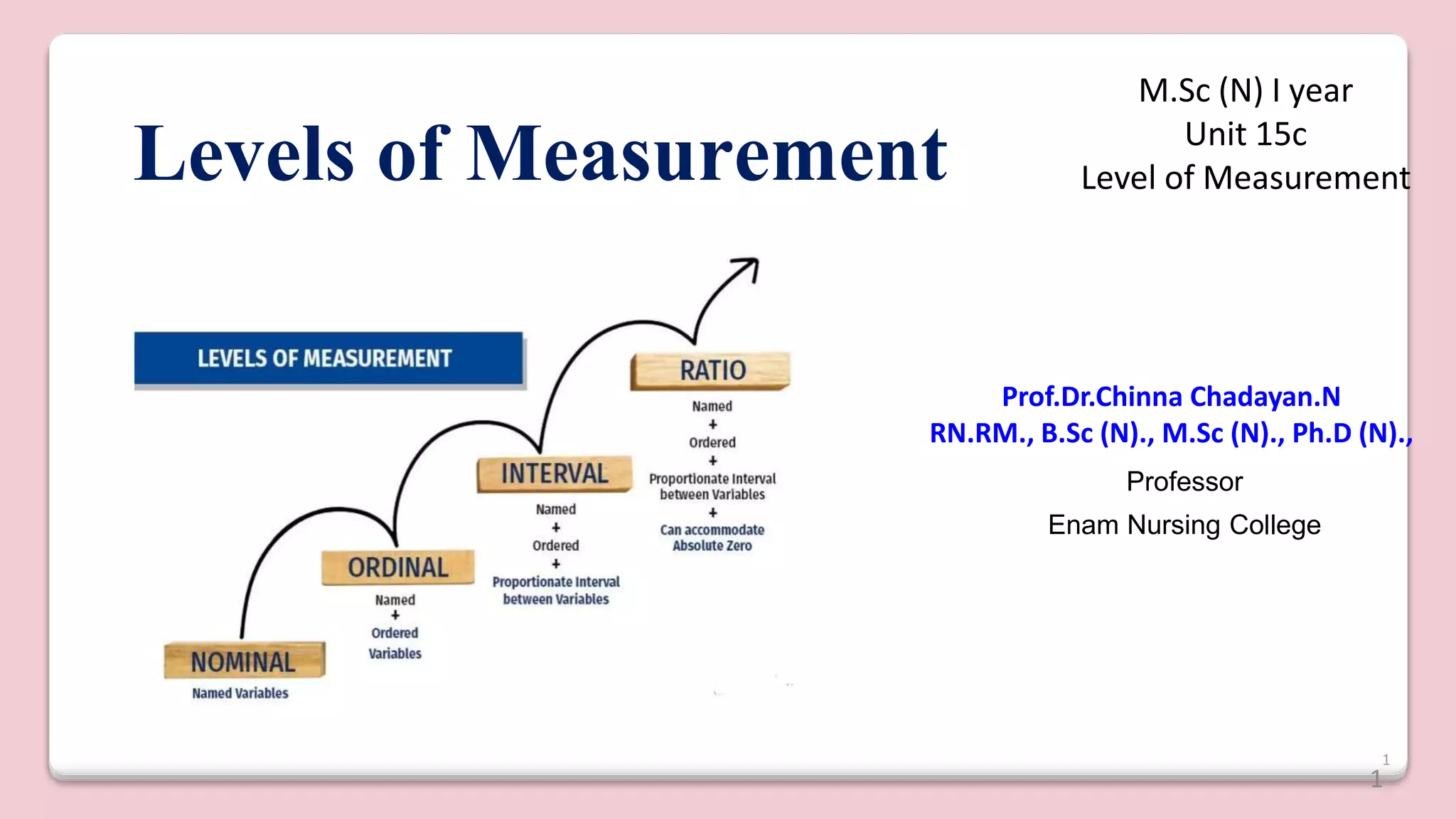 Levels of Measurement

M.Sc (N) I year
Unit 15c
Level of Measurement

LEVELS OF MEASUREMENT

NOMINAL
Named Variables

ORDINAL
Named
+
Ordered
Variables

INTERVAL
Named
+
Ordered
+
Proportionate Interval between Variables

RATIO
Named
+
Ordered
+
Proportionate Interval between Variables
+
Can accommodate Absolute Zero

Prof.Dr.Chinna Chadayan.N
RN.RM., B.Sc (N)., M.Sc (N)., Ph.D (N).,
Professor
Enam Nursing College

1
1